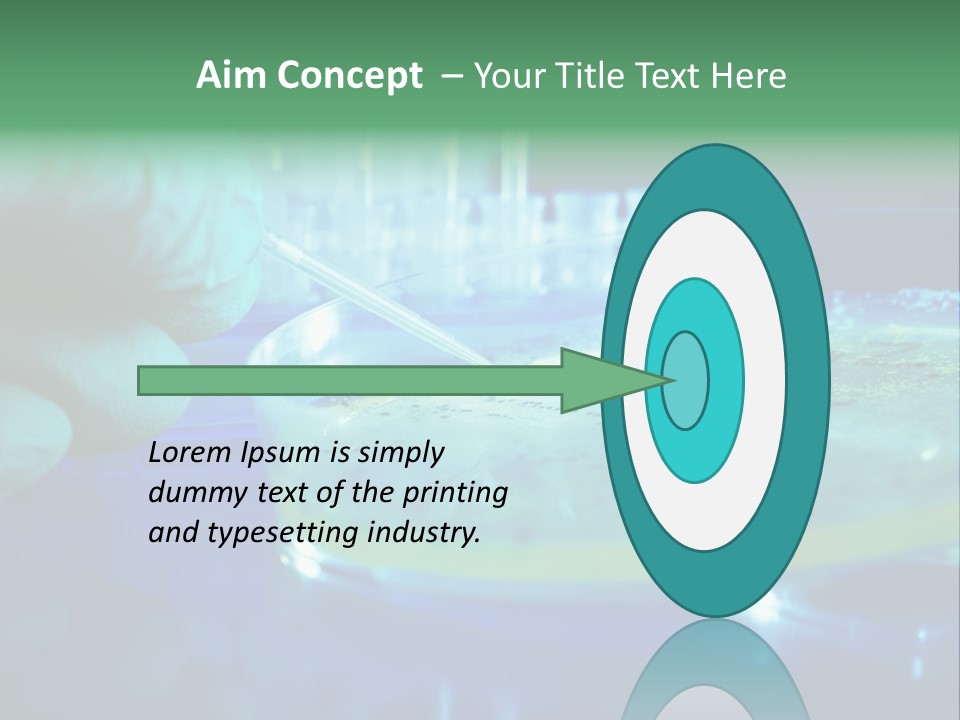 Aim Concept – Your Title Text Here

Lorem Ipsum is simply dummy text of the printing and typesetting industry.